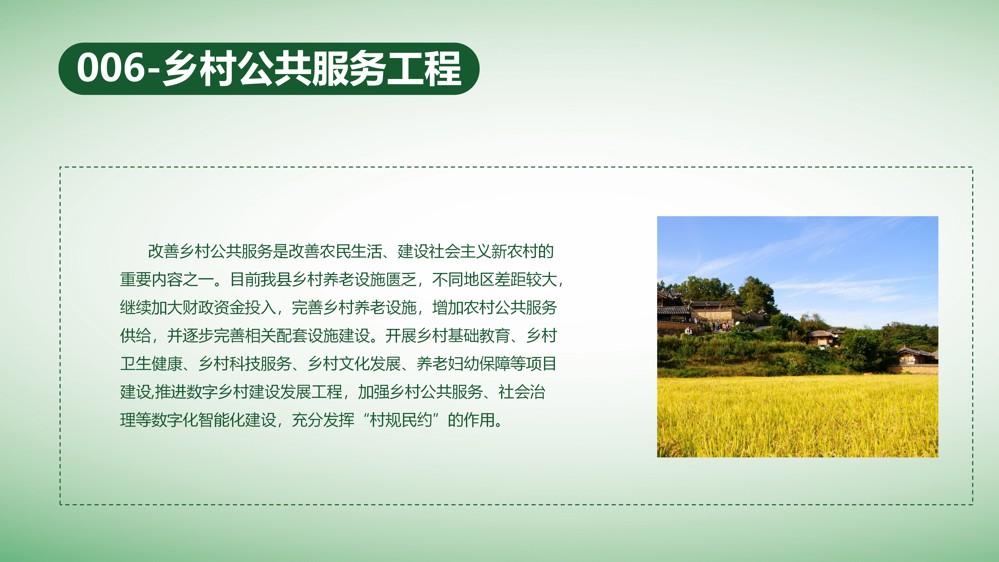 006-乡村公共服务工程

改善乡村公共服务是改善农民生活、建设社会主义新农村的重要内容之一。目前我县乡村养老设施匮乏，不同地区差距较大，继续加大财政资金投入，完善乡村养老设施，增加农村公共服务供给，并逐步完善相关配套设施建设。开展乡村基础教育、乡村卫生健康、乡村科技服务、乡村文化发展、养老妇幼保障等项目建设,推进数字乡村建设发展工程，加强乡村公共服务、社会治理等数字化智能化建设，充分发挥“村规民约”的作用。